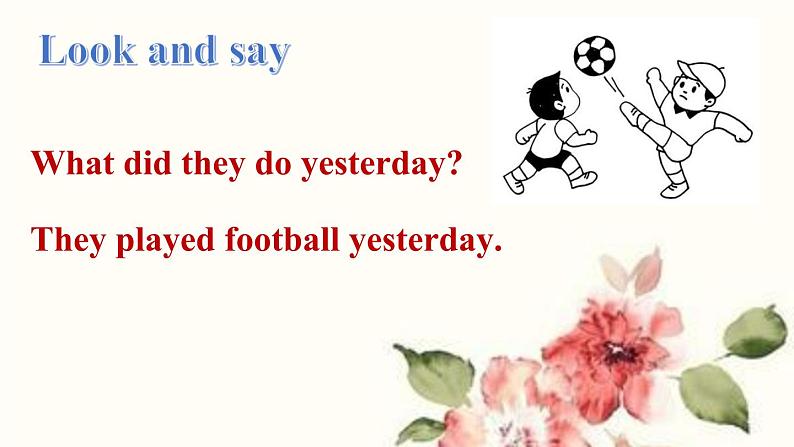 Look and say

What did they do yesterday?

They played football yesterday.